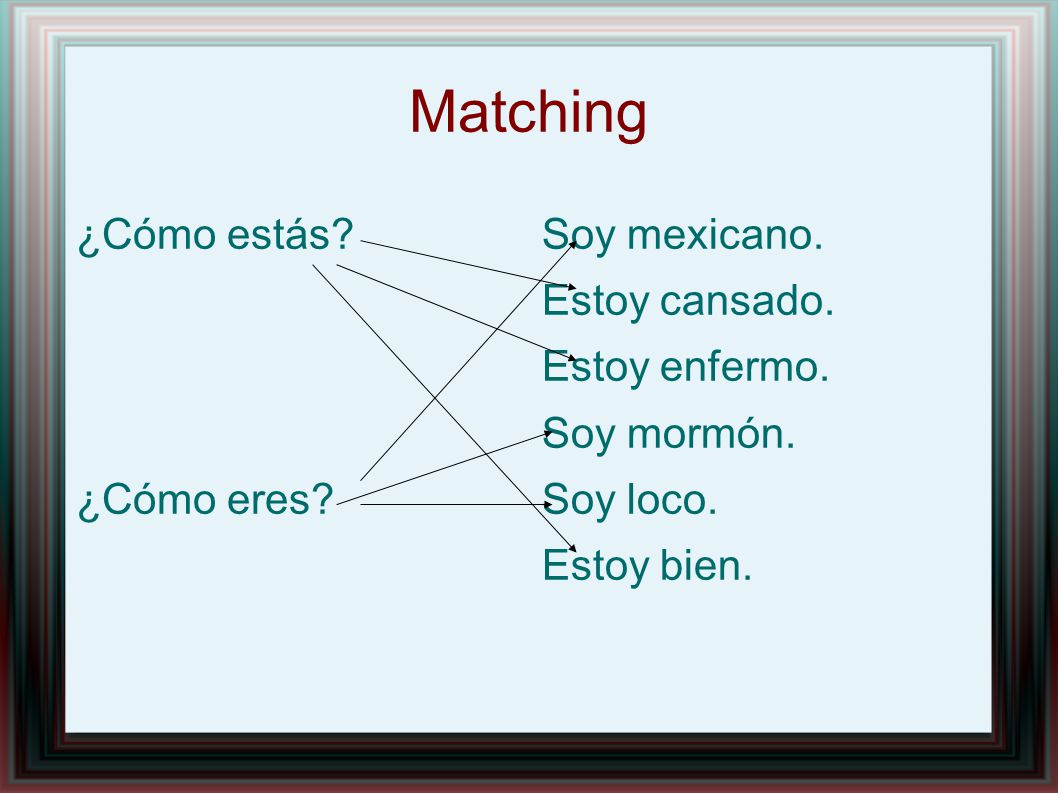 Matching

¿Cómo estás?

¿Cómo eres?

Soy mexicano.
Estoy cansado.
Estoy enfermo.
Soy mormón.
Soy loco.
Estoy bien.